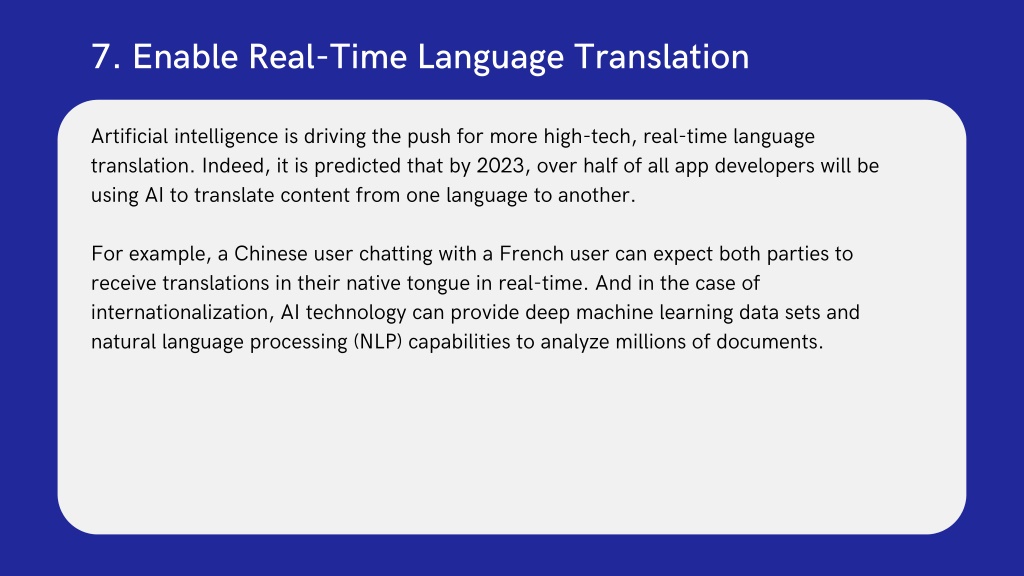 7. Enable Real-Time Language Translation

Artificial intelligence is driving the push for more high-tech, real-time language translation. Indeed, it is predicted that by 2023, over half of all app developers will be using AI to translate content from one language to another.

For example, a Chinese user chatting with a French user can expect both parties to receive translations in their native tongue in real-time. And in the case of internationalization, AI technology can provide deep machine learning data sets and natural language processing (NLP) capabilities to analyze millions of documents.